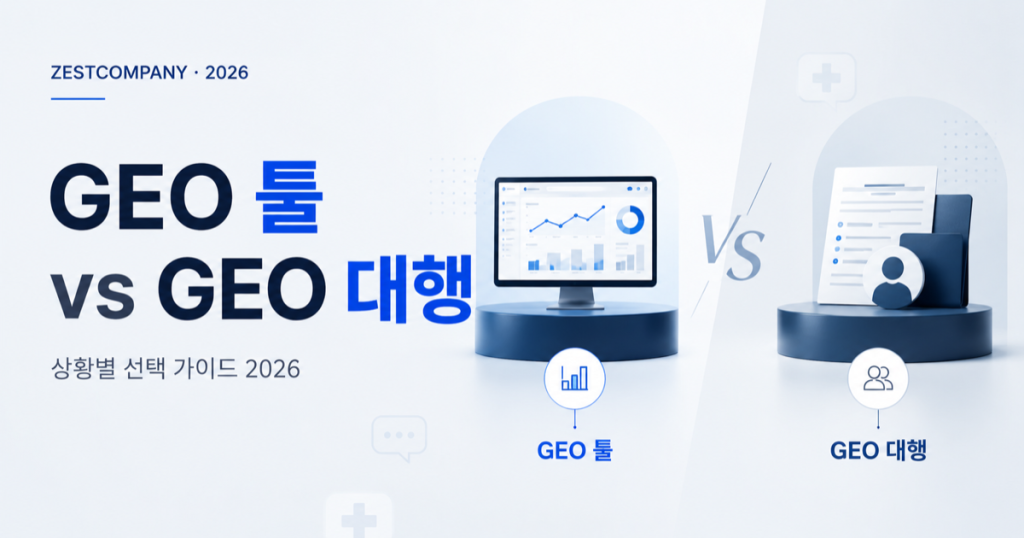 ZESTCOMPANY · 2026

GEO 툴
vs GEO 대행

상황별 선택 가이드 2026

VS

GEO 툴

GEO 대행